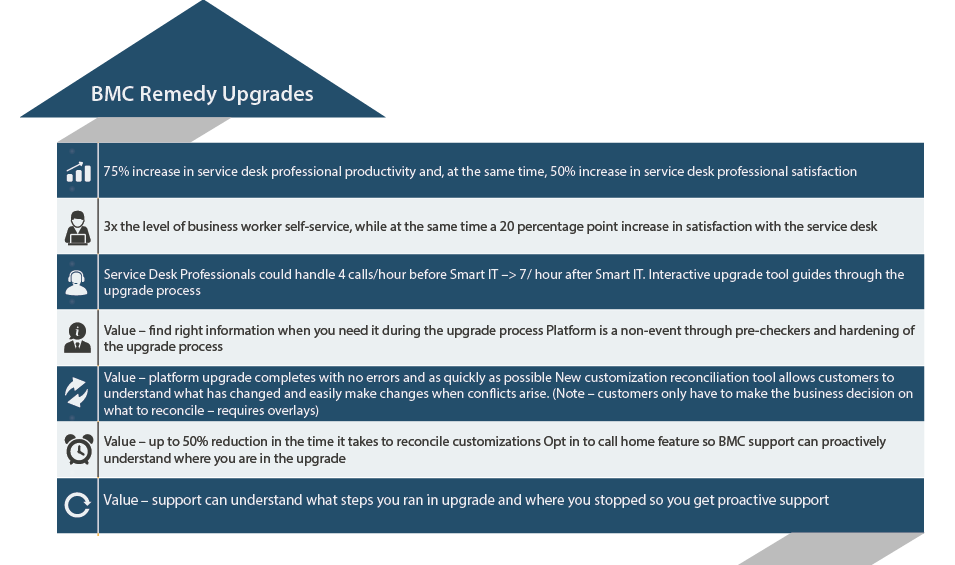 BMC Remedy Upgrades

75% increase in service desk professional productivity and, at the same time, 50% increase in service desk professional satisfaction

3x the level of business worker self-service, while at the same time a 20 percentage point increase in satisfaction with the service desk

Service Desk Professionals could handle 4 calls/hour before Smart IT –> 7/ hour after Smart IT. Interactive upgrade tool guides through the upgrade process

Value – find right information when you need it during the upgrade process Platform is a non-event through pre-checkers and hardening of the upgrade process

Value – platform upgrade completes with no errors and as quickly as possible New customization reconciliation tool allows customers to understand what has changed and easily make changes when conflicts arise. (Note – customers only have to make the business decision on what to reconcile – requires overlays)

Value – up to 50% reduction in the time it takes to reconcile customizations Opt in to call home feature so BMC support can proactively understand where you are in the upgrade

Value – support can understand what steps you ran in upgrade and where you stopped so you get proactive support